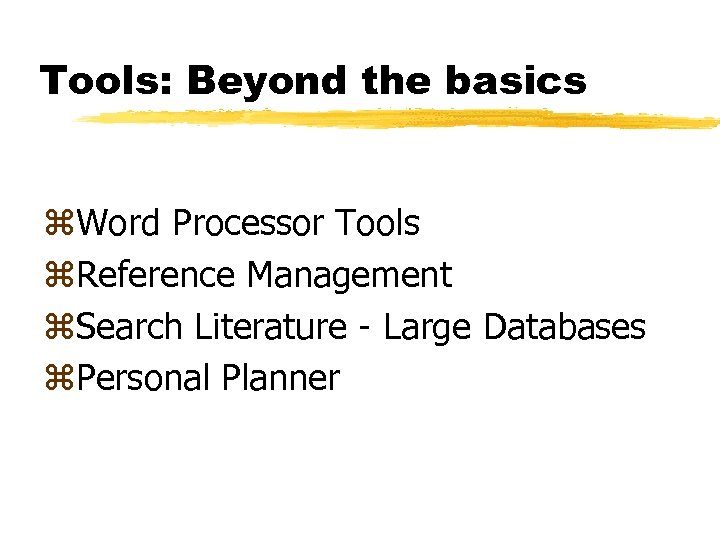 Tools: Beyond the basics

⌘Word Processor Tools
⌘Reference Management
⌘Search Literature - Large Databases
⌘Personal Planner